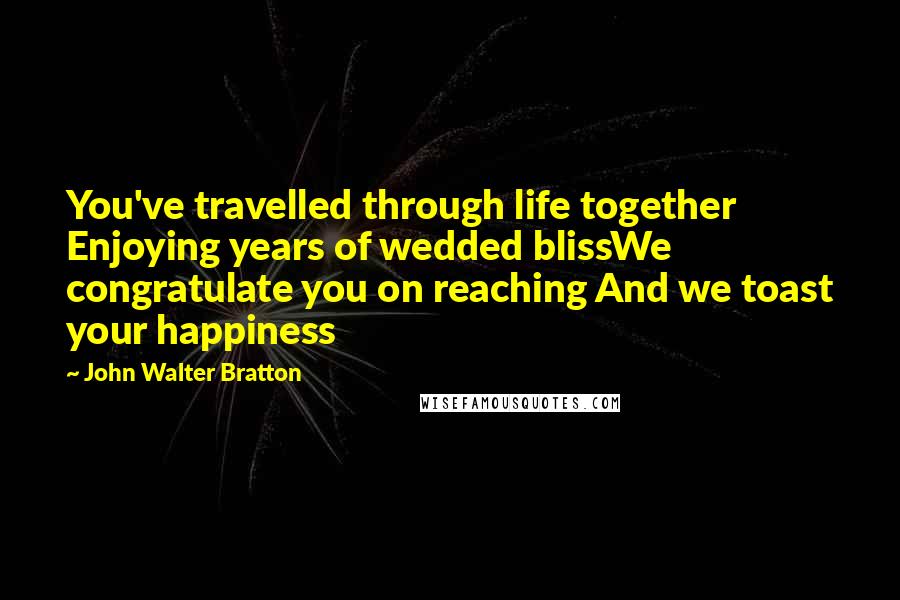 You've travelled through life together Enjoying years of wedded blissWe congratulate you on reaching And we toast your happiness

~ John Walter Bratton

WISEFAMOUSQUOTES.COM